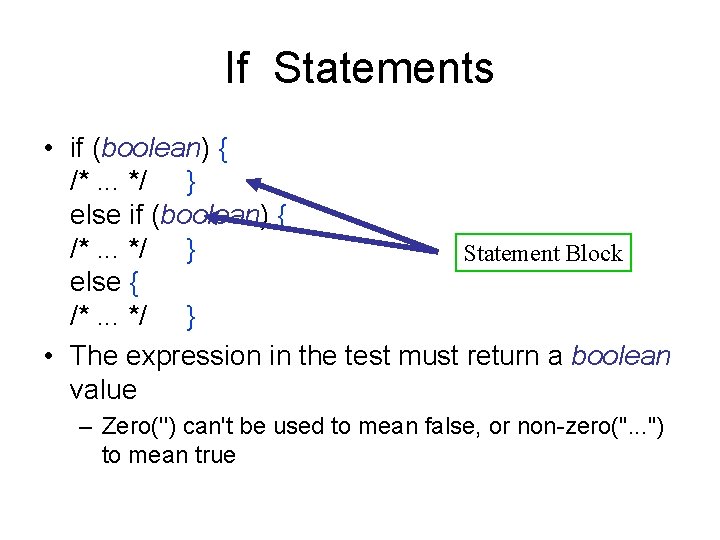 If Statements

• if (boolean) {
/* ... */ }
else if (boolean) {
/* ... */ }
else {
/* ... */ }

Statement Block

• The expression in the test must return a boolean value

– Zero('') can't be used to mean false, or non-zero("...") to mean true